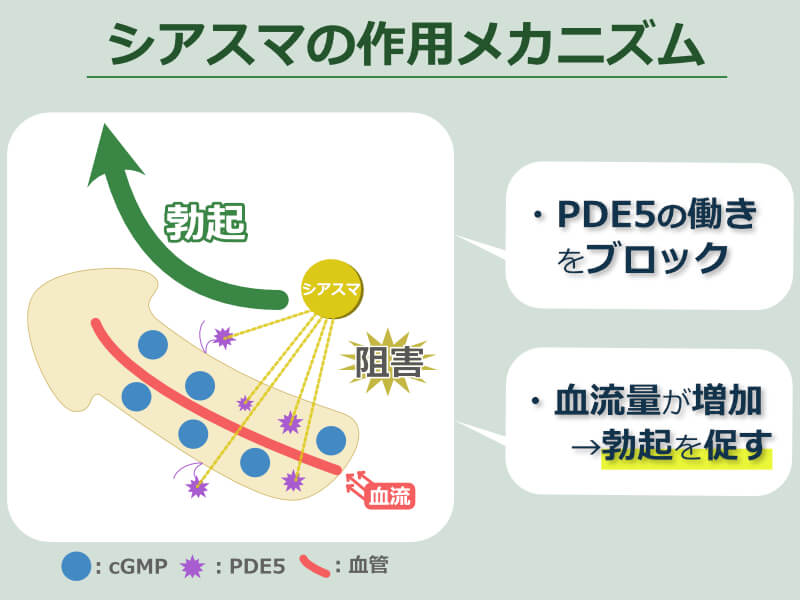 シアスマの作用メカニズム

勃起

シアスマ

阻害

血流

・PDE5の働きをブロック

・血流量が増加
→勃起を促す

：cGMP ：PDE5 ：血管